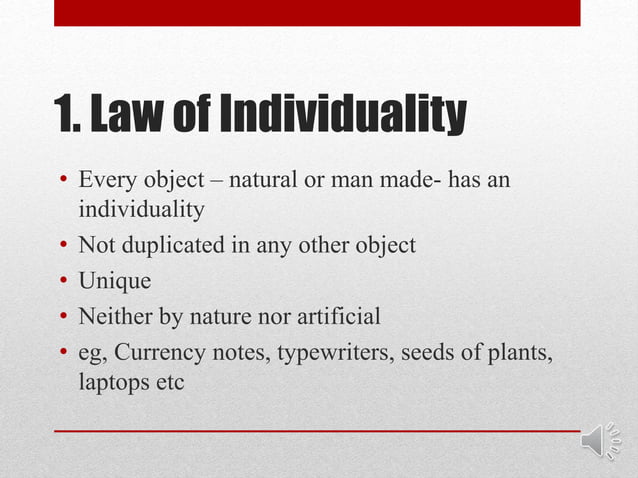 1. Law of Individuality

• Every object – natural or man made- has an individuality
• Not duplicated in any other object
• Unique
• Neither by nature nor artificial
• eg, Currency notes, typewriters, seeds of plants, laptops etc